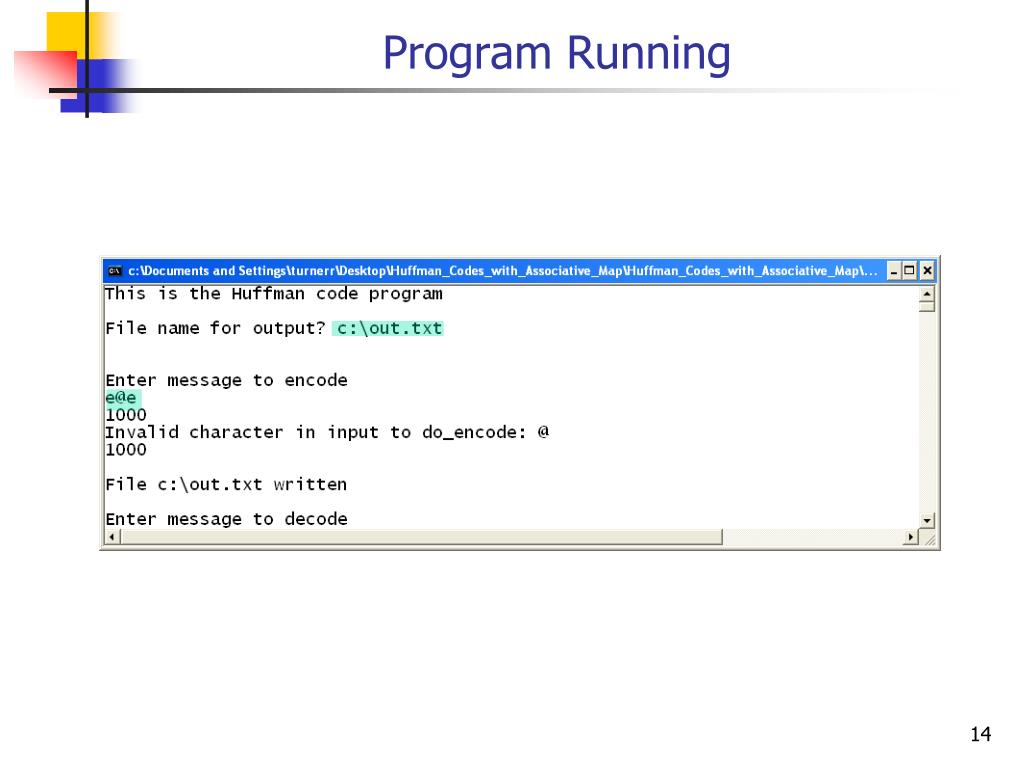 Program Running

c:\Documents and Settings\turnerr\Desktop\Huffman_Codes_with_Associative_Map\Huffman_Codes_with_Associative_Map\...

This is the Huffman code program

File name for output? c:\out.txt

Enter message to encode
e@e
1000
Invalid character in input to do_encode: @
1000

File c:\out.txt written

Enter message to decode

14